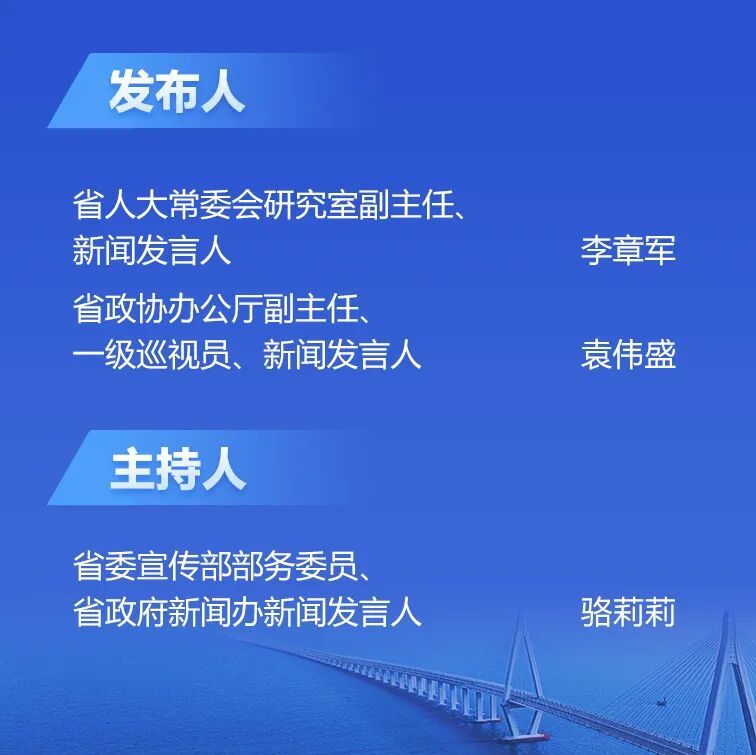 发布人

省人大常委会研究室副主任、新闻发言人 李章军

省政协办公厅副主任、一级巡视员、新闻发言人 袁伟盛

主持人

省委宣传部部务委员、省政府新闻办新闻发言人 骆莉莉